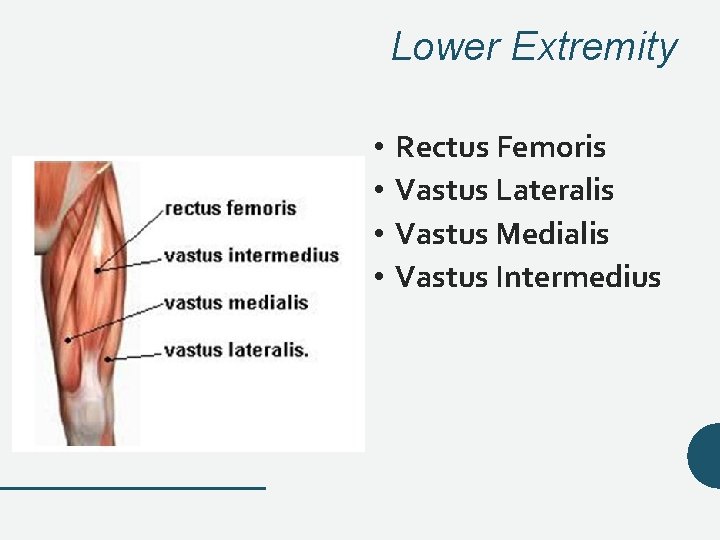 Lower Extremity

rectus femoris
vastus intermedius
vastus medialis
vastus lateralis.

• Rectus Femoris
• Vastus Lateralis
• Vastus Medialis
• Vastus Intermedius